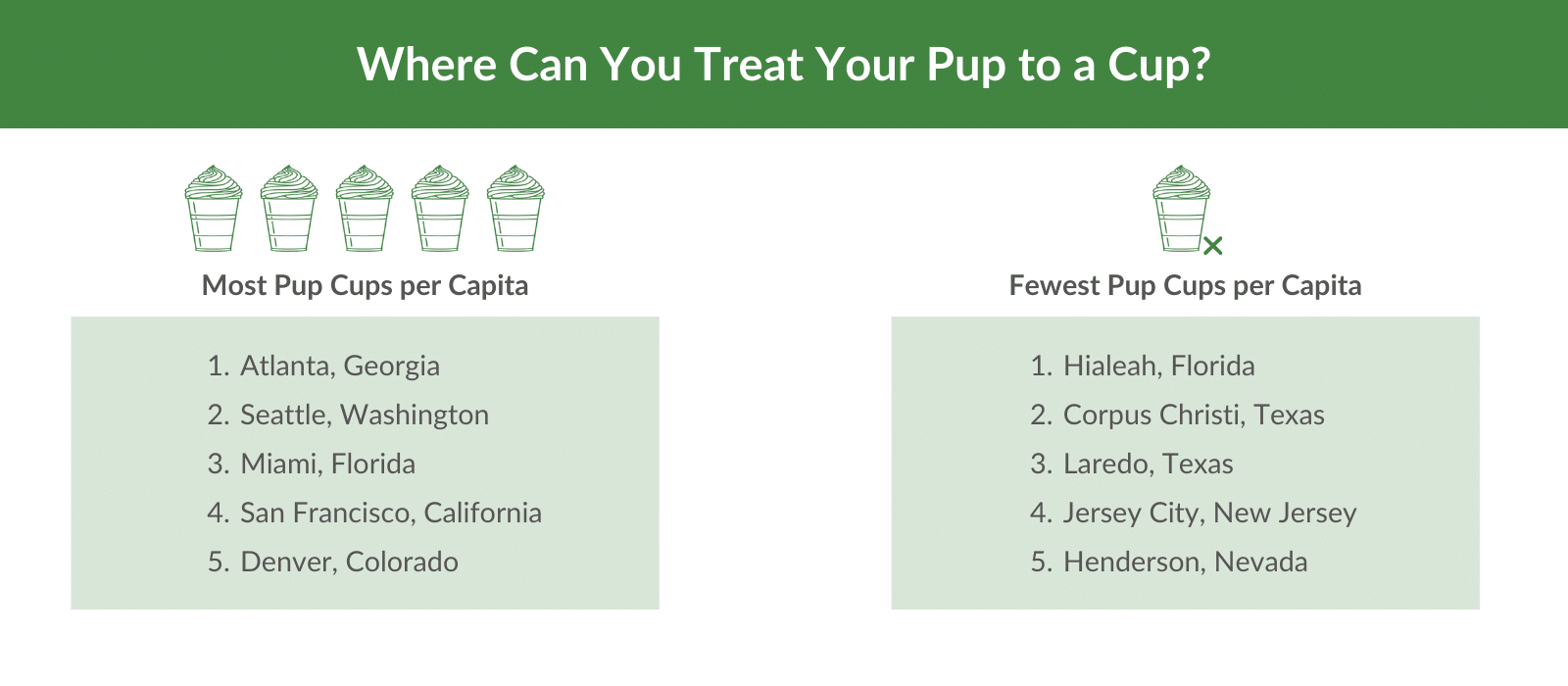 Where Can You Treat Your Pup to a Cup?

Most Pup Cups per Capita

1. Atlanta, Georgia
2. Seattle, Washington
3. Miami, Florida
4. San Francisco, California
5. Denver, Colorado

Fewest Pup Cups per Capita

1. Hialeah, Florida
2. Corpus Christi, Texas
3. Laredo, Texas
4. Jersey City, New Jersey
5. Henderson, Nevada